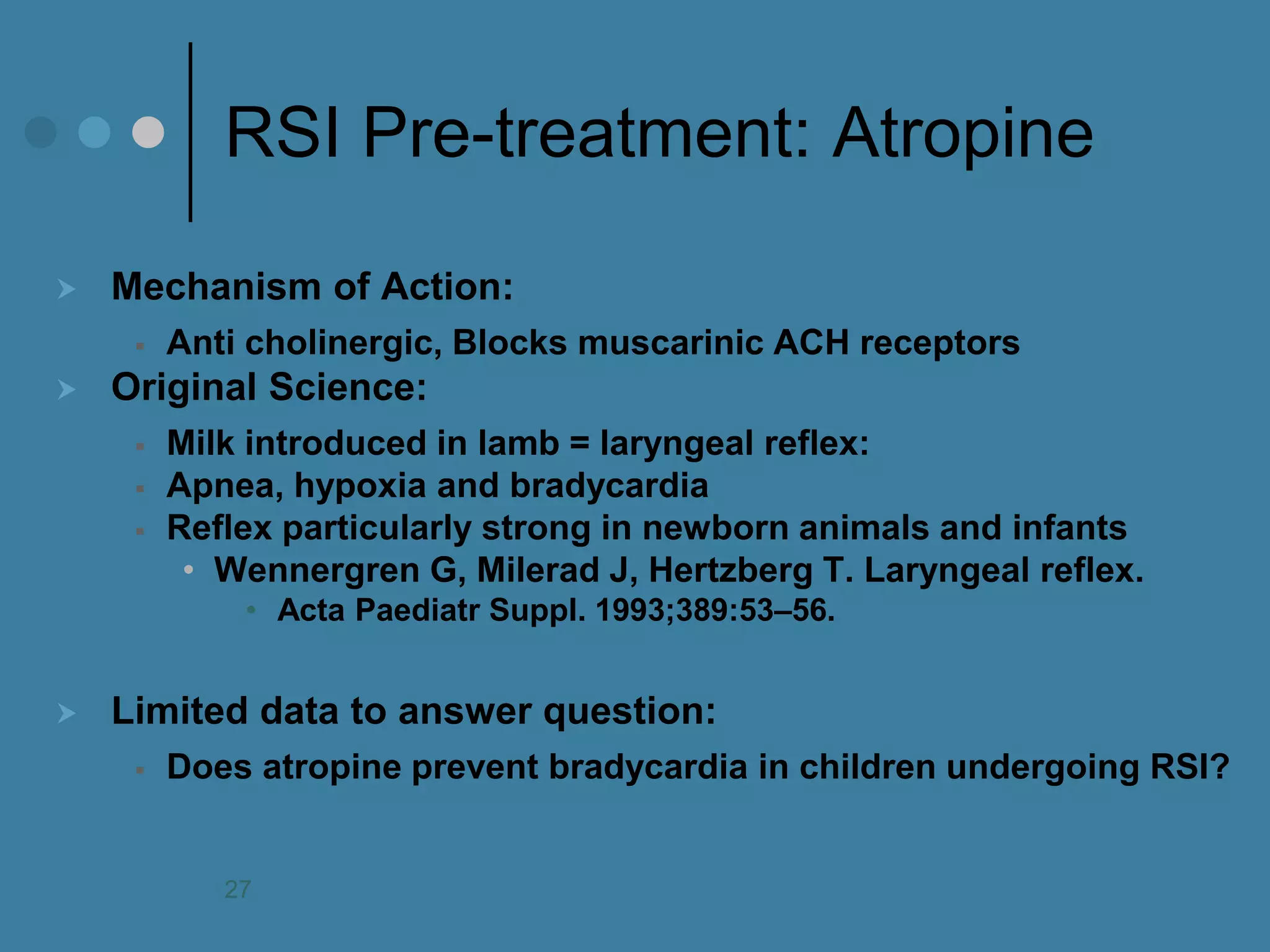 RSI Pre-treatment: Atropine

Mechanism of Action:

Anti cholinergic, Blocks muscarinic ACH receptors

Original Science:

Milk introduced in lamb = laryngeal reflex:

Apnea, hypoxia and bradycardia

Reflex particularly strong in newborn animals and infants

Wennergren G, Milerad J, Hertzberg T. Laryngeal reflex.

Acta Paediatr Suppl. 1993;389:53–56.

Limited data to answer question:

Does atropine prevent bradycardia in children undergoing RSI?

27